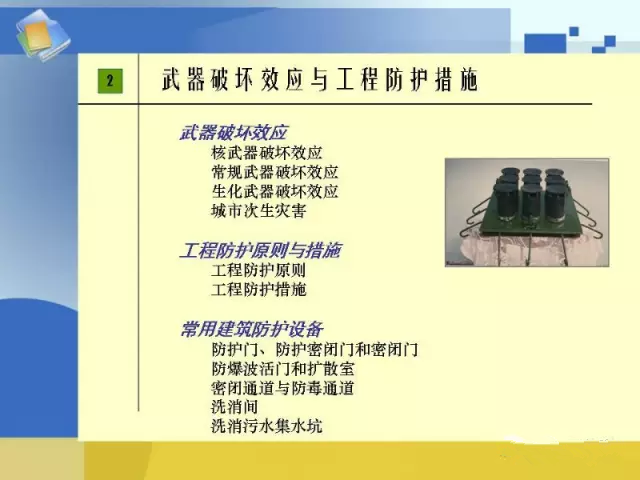 2

武器破坏效应与工程防护措施

武器破坏效应
核武器破坏效应
常规武器破坏效应
生化武器破坏效应
城市次生灾害

工程防护原则与措施
工程防护原则
工程防护措施

常用建筑防护设备
防护门、防护密闭门和密闭门
防爆波活门和扩散室
密闭通道与防毒通道
洗消间
洗消污水集水坑